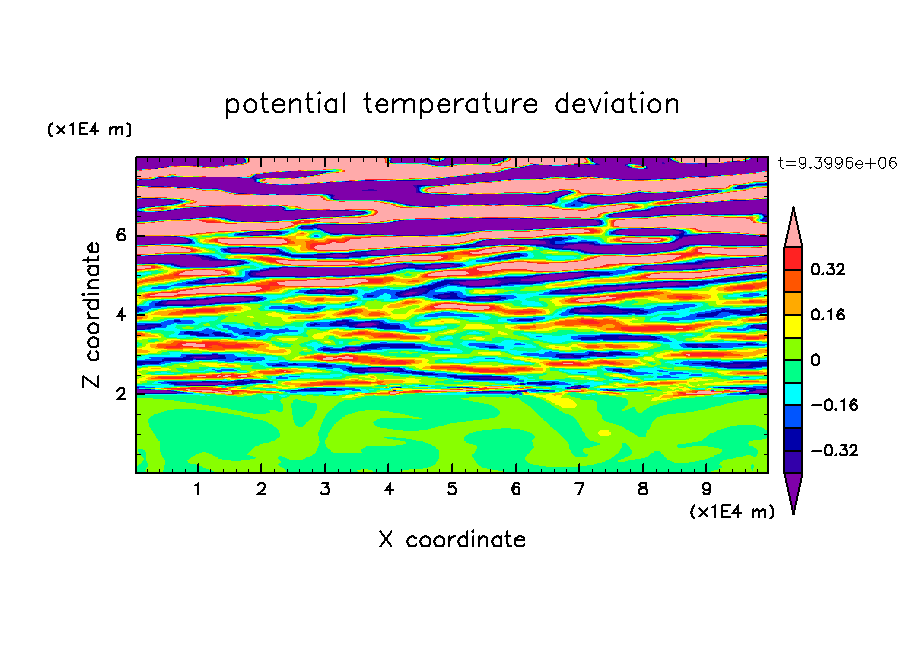 potential temperature deviation

(x1E4 m)

t=9.3996e+06

Z coordinate

6
4
2

0.32
0.16
0
−0.16
−0.32

1 2 3 4 5 6 7 8 9

(x1E4 m)

X coordinate